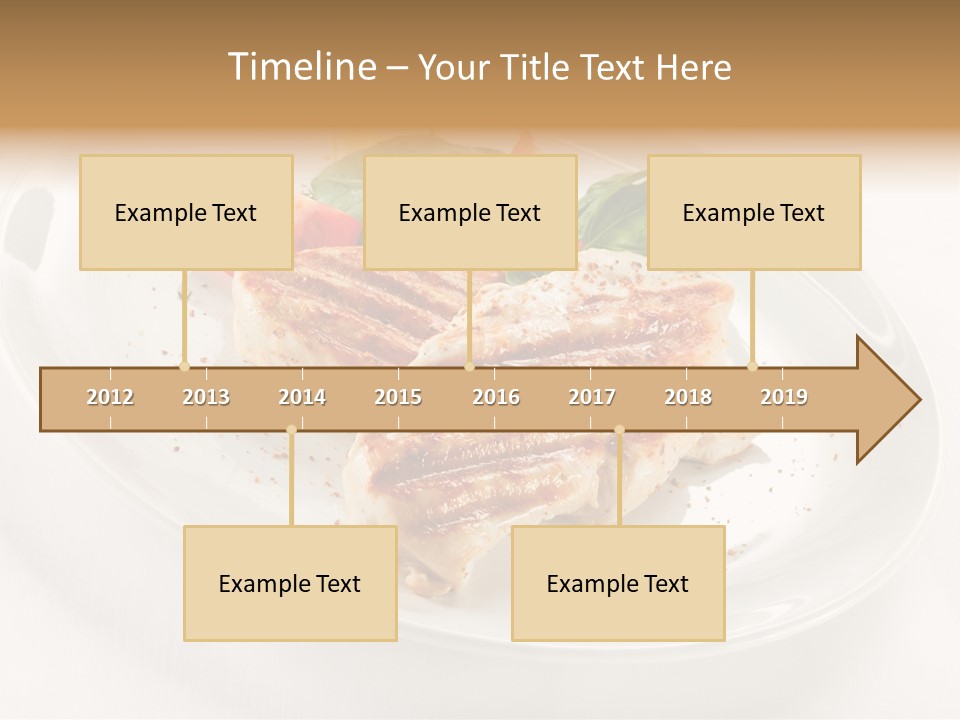 Timeline – Your Title Text Here

Example Text

Example Text

Example Text

2012 2013 2014 2015 2016 2017 2018 2019

Example Text

Example Text